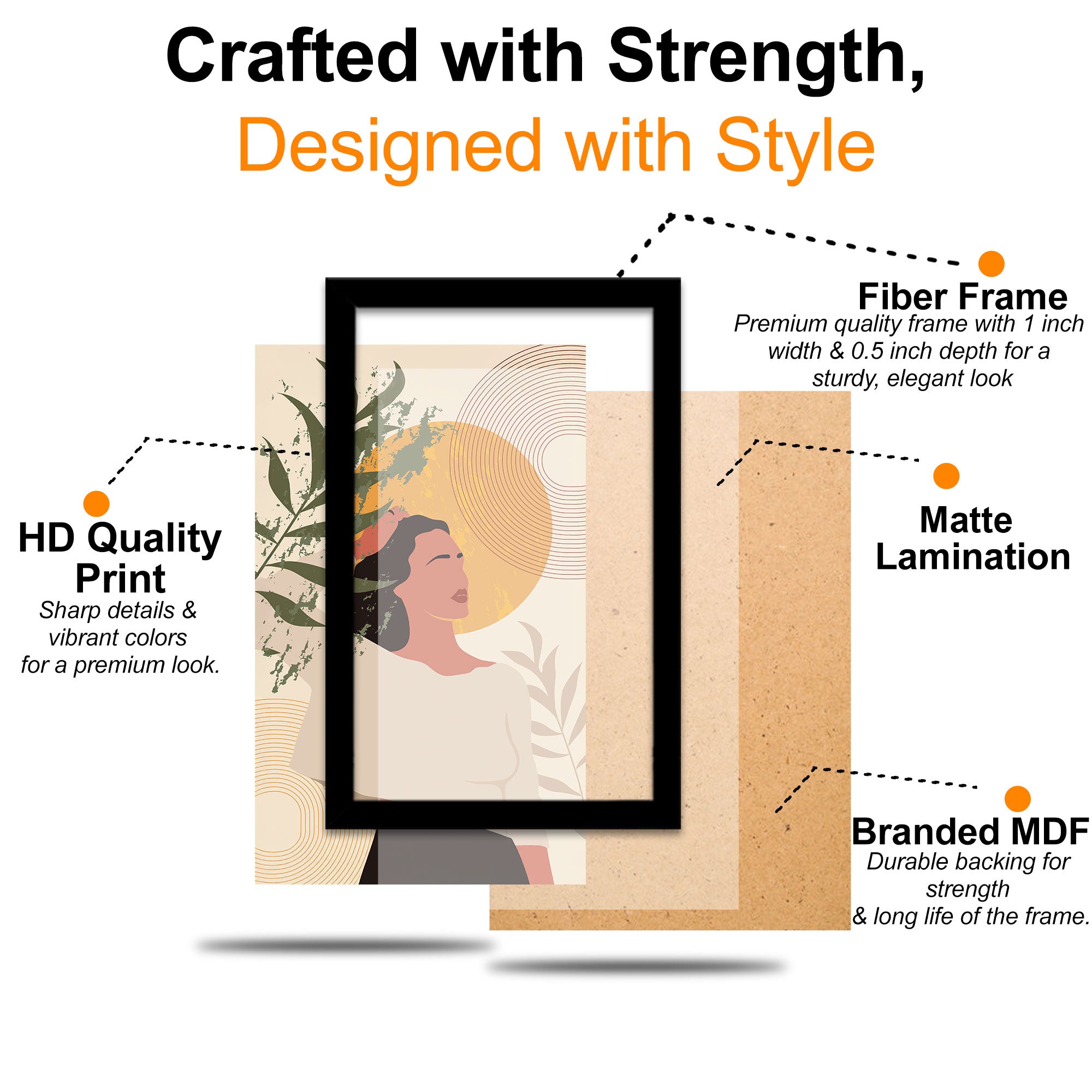 Crafted with Strength,
Designed with Style

Fiber Frame
Premium quality frame with 1 inch width & 0.5 inch depth for a sturdy, elegant look

HD Quality Print
Sharp details & vibrant colors for a premium look.

Matte Lamination

Branded MDF
Durable backing for strength & long life of the frame.